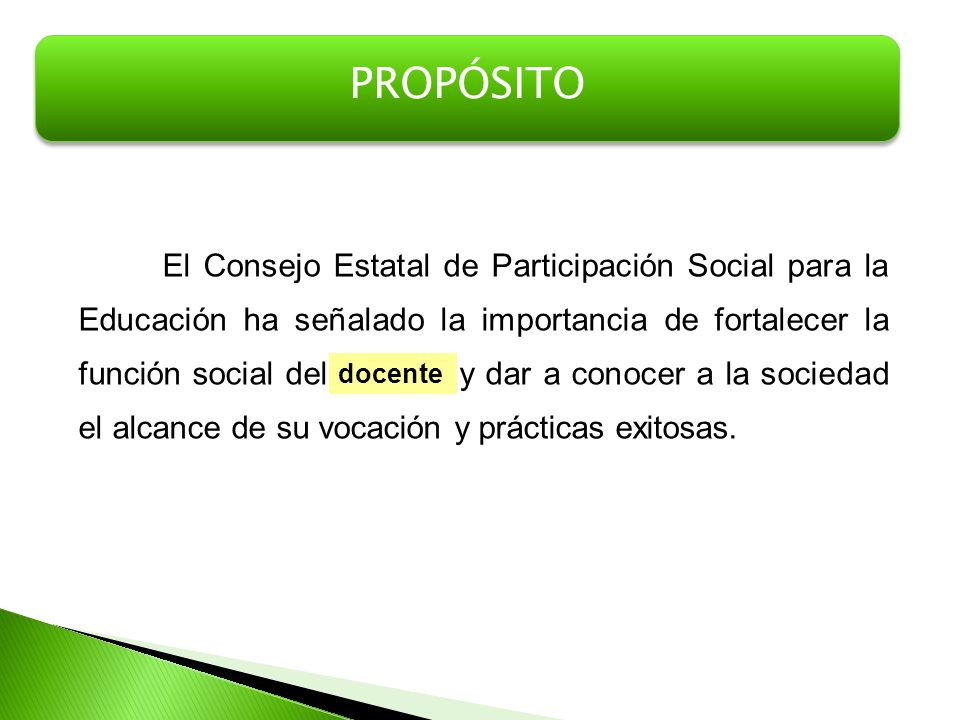 PROPÓSITO

El Consejo Estatal de Participación Social para la Educación ha señalado la importancia de fortalecer la función social del docente y dar a conocer a la sociedad el alcance de su vocación y prácticas exitosas.